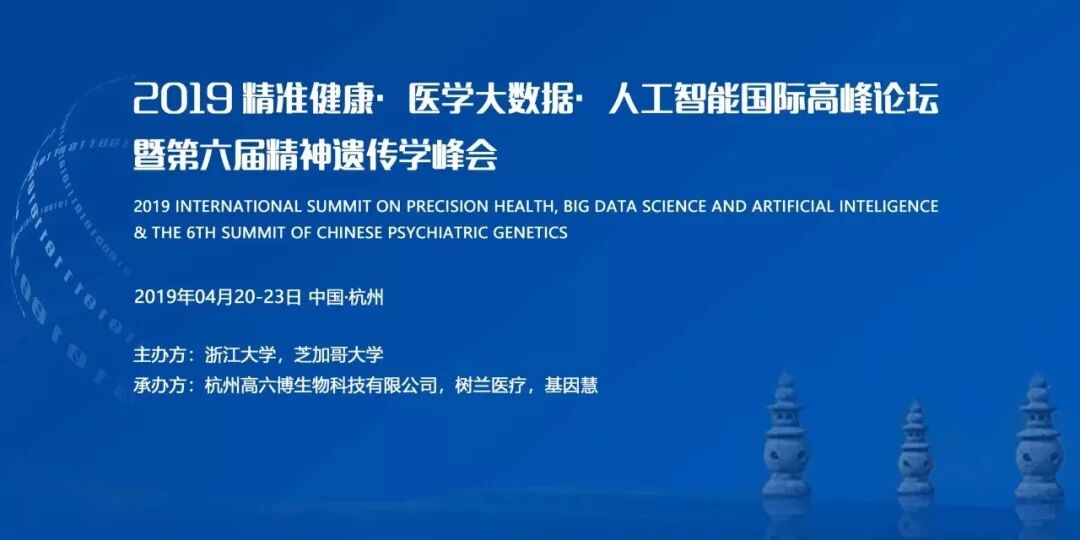 2019 精准健康· 医学大数据· 人工智能国际高峰论坛
暨第六届精神遗传学峰会

2019 INTERNATIONAL SUMMIT ON PRECISION HEALTH, BIG DATA SCIENCE AND ARTIFICIAL INTELIGENCE & THE 6TH SUMMIT OF CHINESE PSYCHIATRIC GENETICS

2019年04月20-23日 中国·杭州

主办方：浙江大学，芝加哥大学
承办方：杭州高六博生物科技有限公司，树兰医疗，基因慧